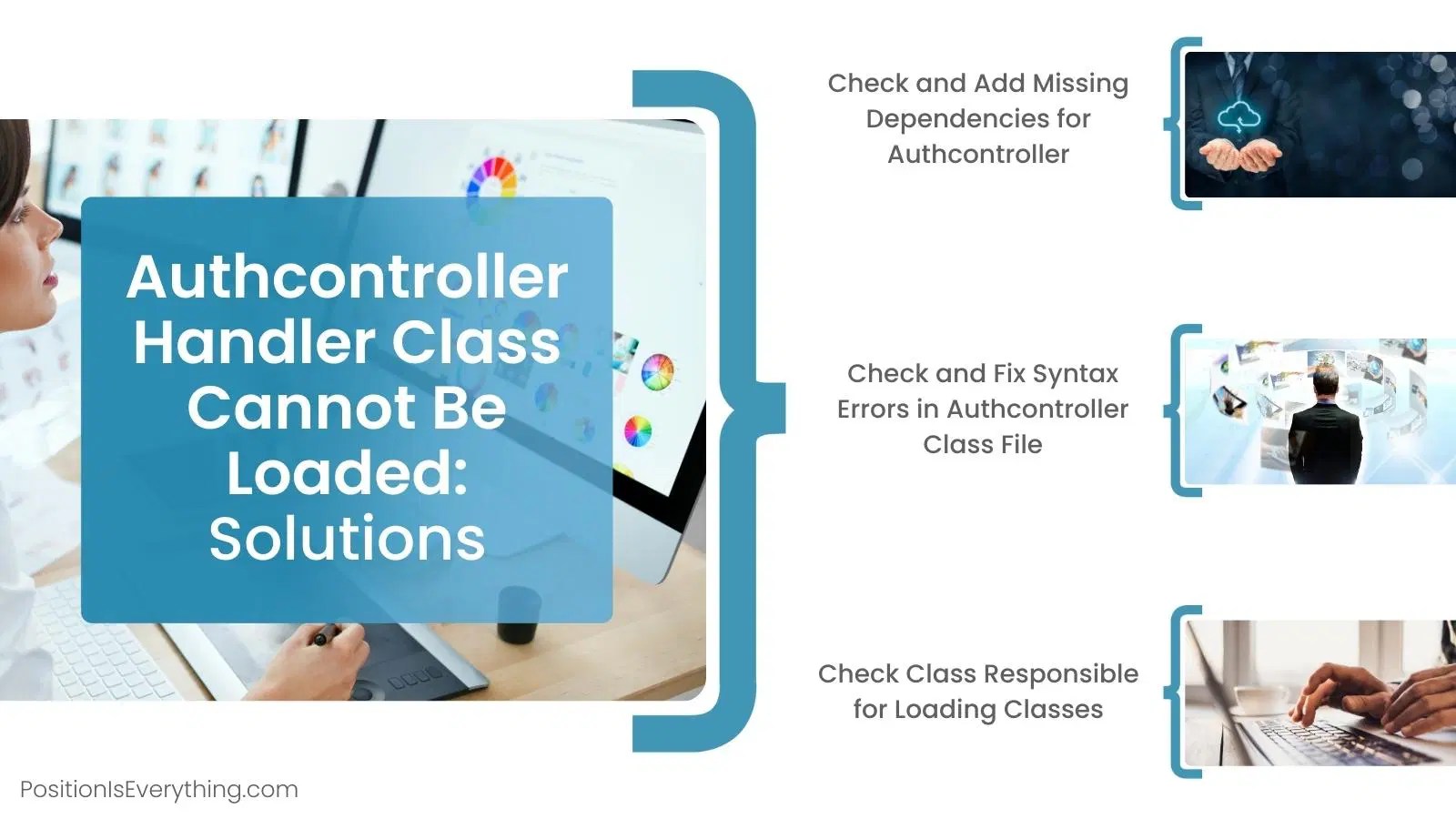 Authcontroller Handler Class Cannot Be Loaded: Solutions

Check and Add Missing Dependencies for Authcontroller

Check and Fix Syntax Errors in Authcontroller Class File

Check Class Responsible for Loading Classes

PositionIsEverything.com